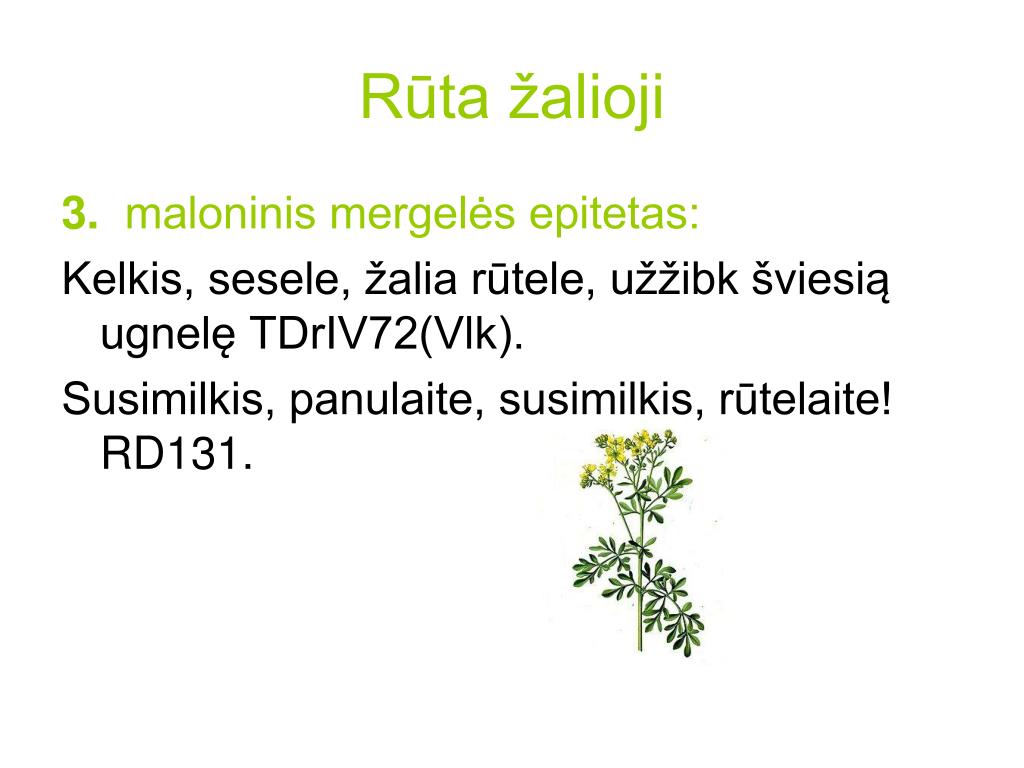 Rūta žalioji

3. maloninis mergelės epitetas:

Kelkis, sesele, žalia rūtele, užžibk šviesią ugnelę TDrIV72(Vlk).

Susimilkis, panulaite, susimilkis, rūtelaite! RD131.